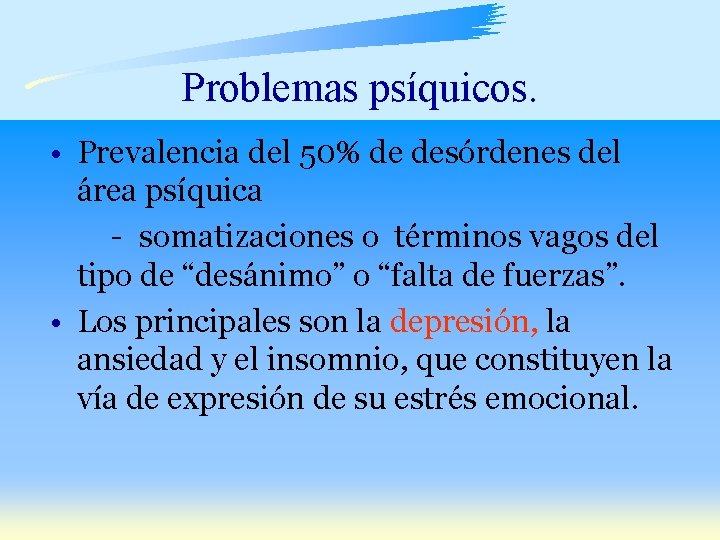 Problemas psíquicos.

• Prevalencia del 50% de desórdenes del área psíquica

- somatizaciones o términos vagos del tipo de “desánimo” o “falta de fuerzas”.

• Los principales son la depresión, la ansiedad y el insomnio, que constituyen la vía de expresión de su estrés emocional.